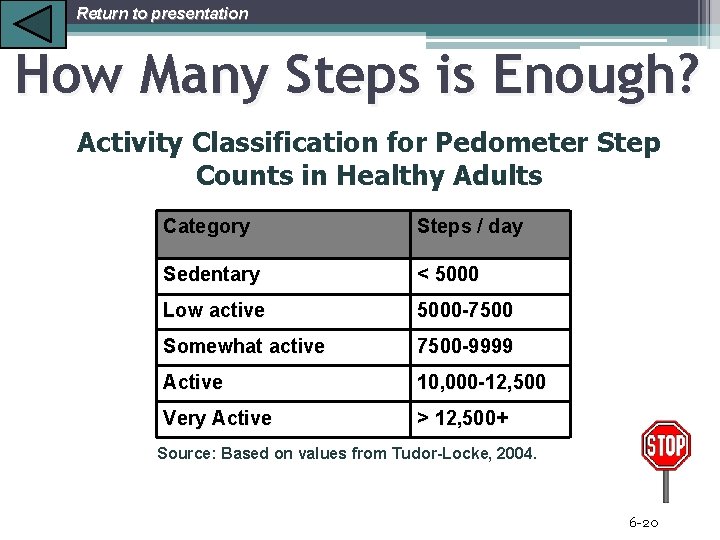 Return to presentation

How Many Steps is Enough?

Activity Classification for Pedometer Step Counts in Healthy Adults

| Category | Steps / day |
|---|---|
| Sedentary | < 5000 |
| Low active | 5000-7500 |
| Somewhat active | 7500-9999 |
| Active | 10,000-12,500 |
| Very Active | > 12,500+ |

Source: Based on values from Tudor-Locke, 2004.

STOP

6-20